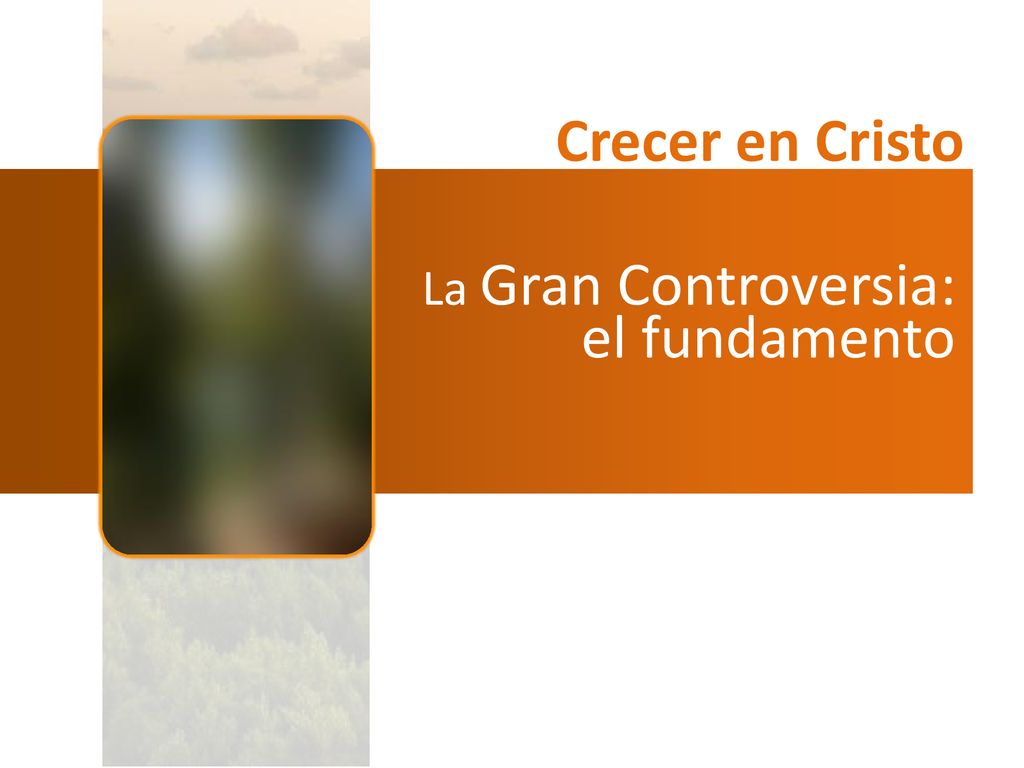 Crecer en Cristo

La Gran Controversia: el fundamento